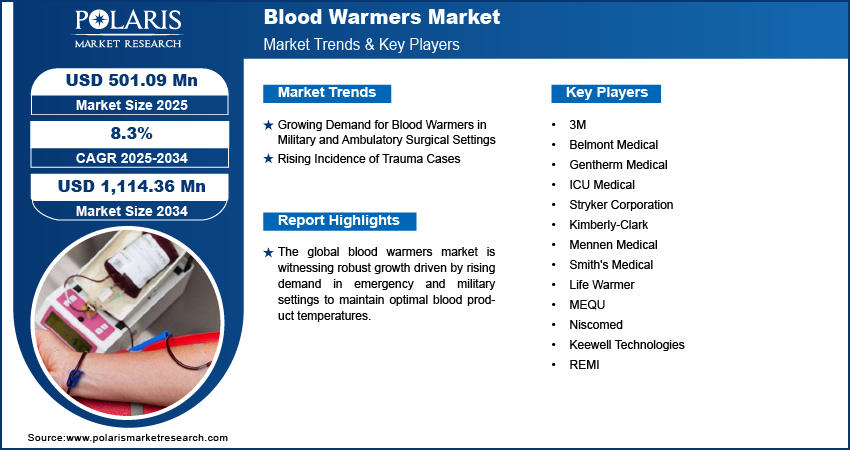 POLARIS
MARKET RESEARCH

Blood Warmers Market
Market Trends & Key Players

USD 501.09 Mn
Market Size 2025

8.3%
CAGR 2025-2034

USD 1,114.36 Mn
Market Size 2034

Market Trends

★ Growing Demand for Blood Warmers in Military and Ambulatory Surgical Settings
★ Rising Incidence of Trauma Cases

Report Highlights

★ The global blood warmers market is witnessing robust growth driven by rising demand in emergency and military settings to maintain optimal blood product temperatures.

Key Players

• 3M
• Belmont Medical
• Gentherm Medical
• ICU Medical
• Stryker Corporation
• Kimberly-Clark
• Mennen Medical
• Smith's Medical
• Life Warmer
• MEQU
• Niscomed
• Keewell Technologies
• REMI

Source:www.polarismarketresearch.com